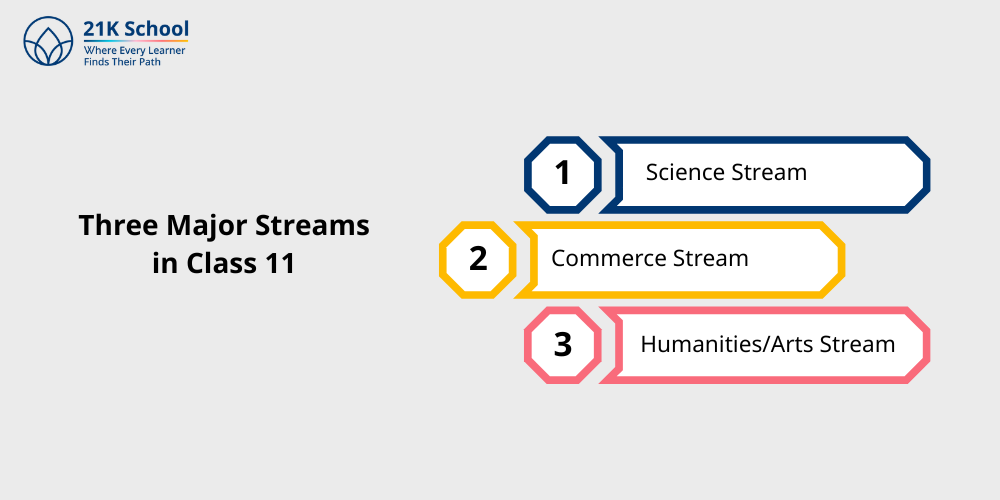 21K School
Where Every Learner Finds Their Path

Three Major Streams in Class 11

1 Science Stream

2 Commerce Stream

3 Humanities/Arts Stream